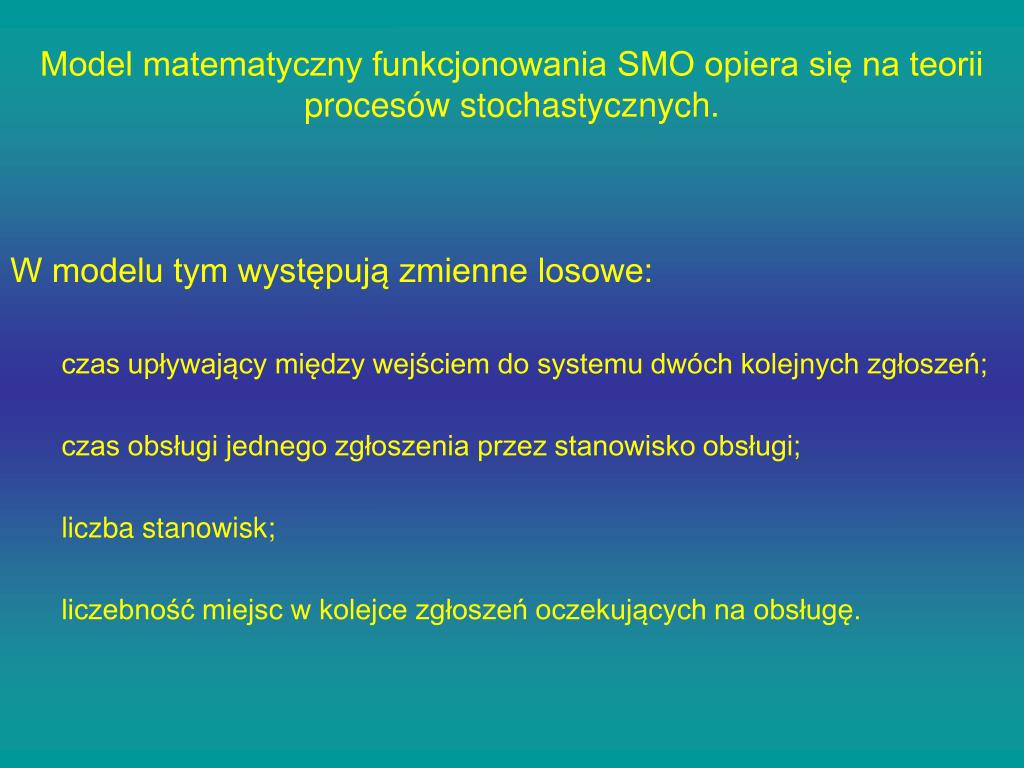 Model matematyczny funkcjonowania SMO opiera się na teorii procesów stochastycznych.

W modelu tym występują zmienne losowe:

czas upływający między wejściem do systemu dwóch kolejnych zgłoszeń;

czas obsługi jednego zgłoszenia przez stanowisko obsługi;

liczba stanowisk;

liczebność miejsc w kolejce zgłoszeń oczekujących na obsługę.